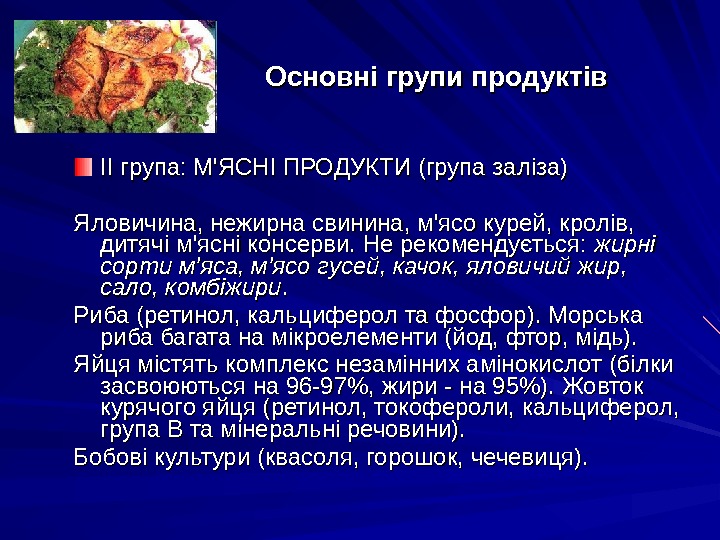 Основні групи продуктів

II група: М'ЯСНІ ПРОДУКТИ (група заліза)

Яловичина, нежирна свинина, м'ясо курей, кролів, дитячі м'ясні консерви. Не рекомендується: жирні сорти м'яса, м'ясо гусей, качок, яловичий жир, сало, комбіжири.

Риба (ретинол, кальциферол та фосфор). Морська риба багата на мікроелементи (йод, фтор, мідь).

Яйця містять комплекс незамінних амінокислот (білки засвоюються на 96-97%, жири - на 95%). Жовток курячого яйця (ретинол, токофероли, кальциферол, група В та мінеральні речовини).

Бобові культури (квасоля, горошок, чечевиця).